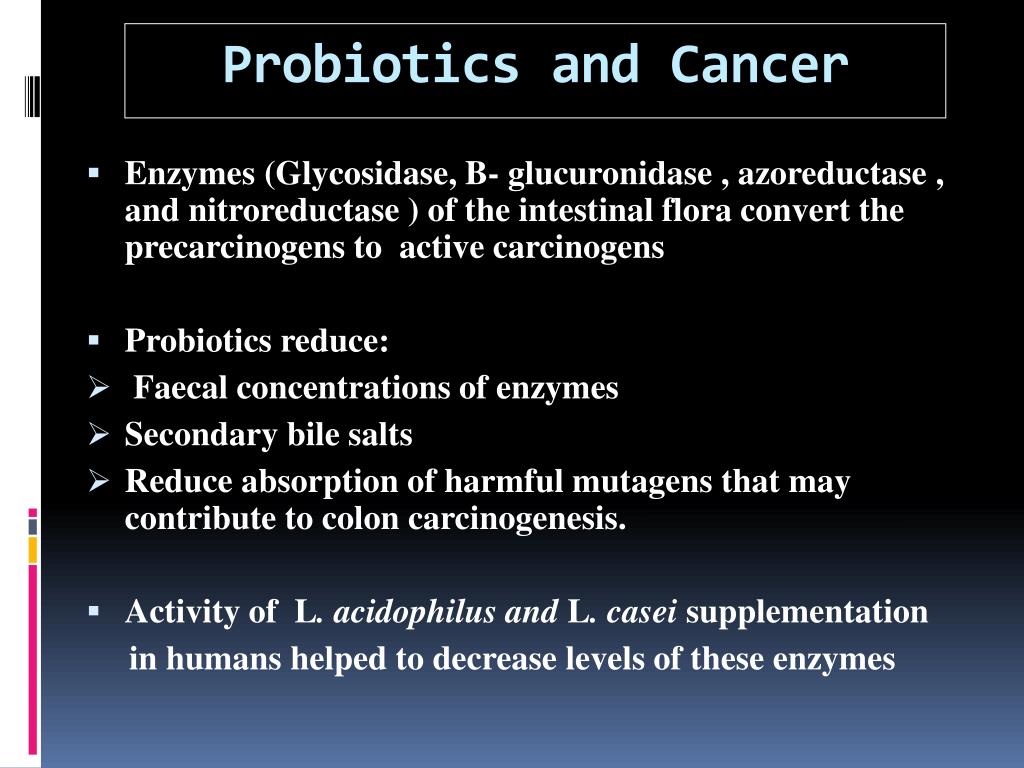 Probiotics and Cancer

▪ Enzymes (Glycosidase, B- glucuronidase , azoreductase , and nitroreductase ) of the intestinal flora convert the precarcinogens to active carcinogens

▪ Probiotics reduce:
➢ Faecal concentrations of enzymes
➢ Secondary bile salts
➢ Reduce absorption of harmful mutagens that may contribute to colon carcinogenesis.

▪ Activity of L. acidophilus and L. casei supplementation in humans helped to decrease levels of these enzymes